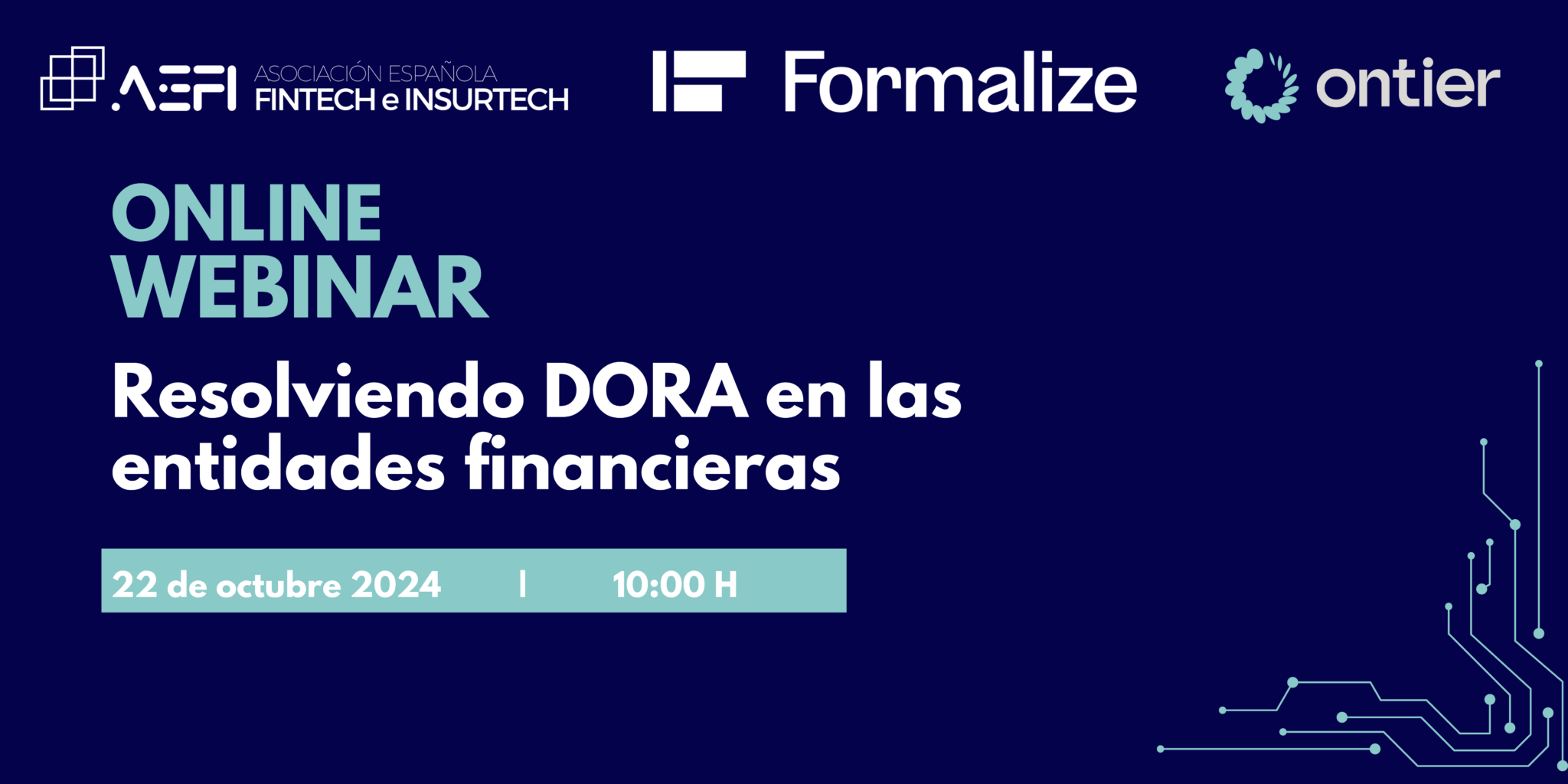 AEFI ASOCIACIÓN ESPAÑOLA FINTECH e INSURTECH

Formalize

ontier

ONLINE WEBINAR

Resolviendo DORA en las entidades financieras

22 de octubre 2024 | 10:00 H